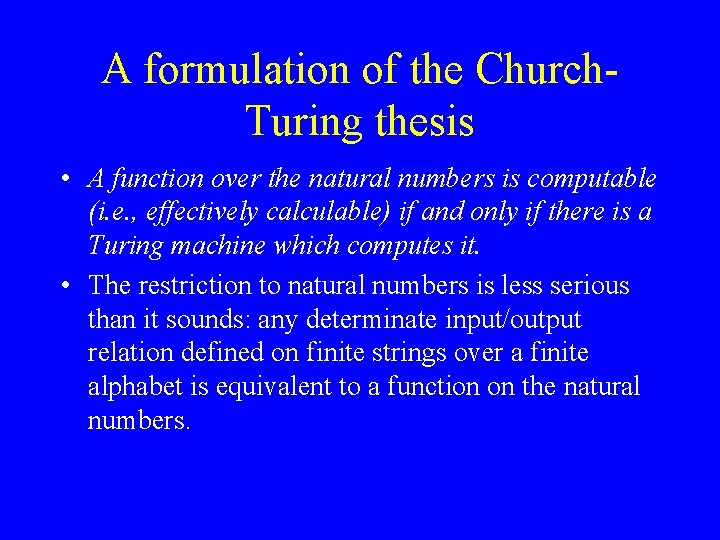 A formulation of the Church-Turing thesis

• A function over the natural numbers is computable (i.e., effectively calculable) if and only if there is a Turing machine which computes it.

• The restriction to natural numbers is less serious than it sounds: any determinate input/output relation defined on finite strings over a finite alphabet is equivalent to a function on the natural numbers.